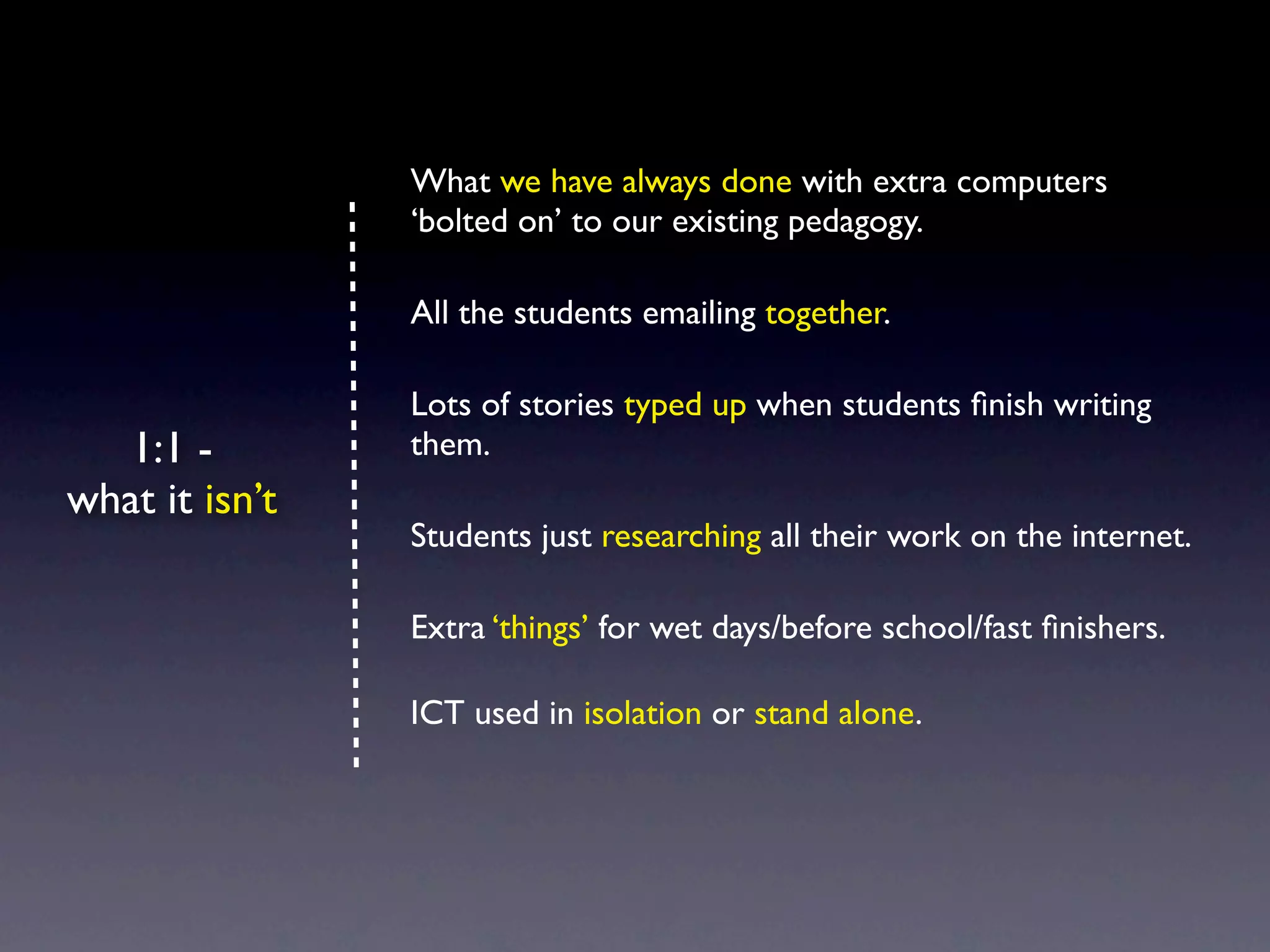 1:1 -
what it isn’t

What we have always done with extra computers ‘bolted on’ to our existing pedagogy.

All the students emailing together.

Lots of stories typed up when students finish writing them.

Students just researching all their work on the internet.

Extra ‘things’ for wet days/before school/fast finishers.

ICT used in isolation or stand alone.